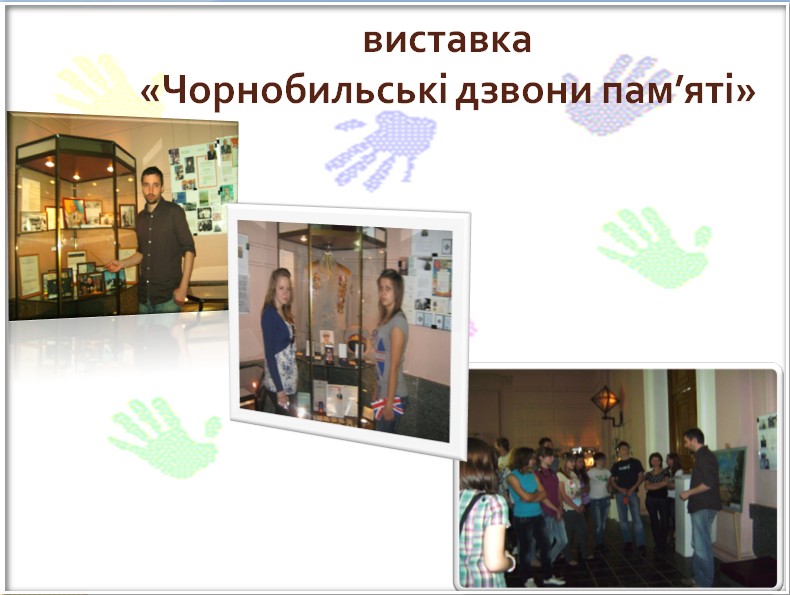 виставка
«Чорнобильські дзвони пам'яті»